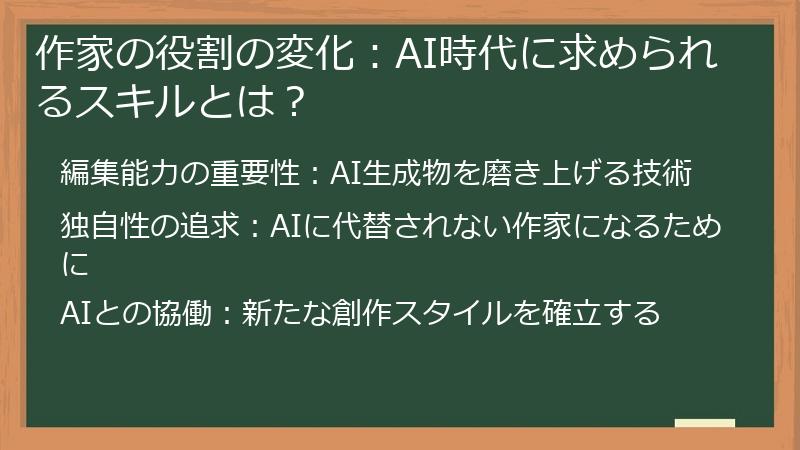 作家の役割の変化：AI時代に求められるスキルとは？

編集能力の重要性：AI生成物を磨き上げる技術

独自性の追求：AIに代替されない作家になるために

AIとの協働：新たな創作スタイルを確立する